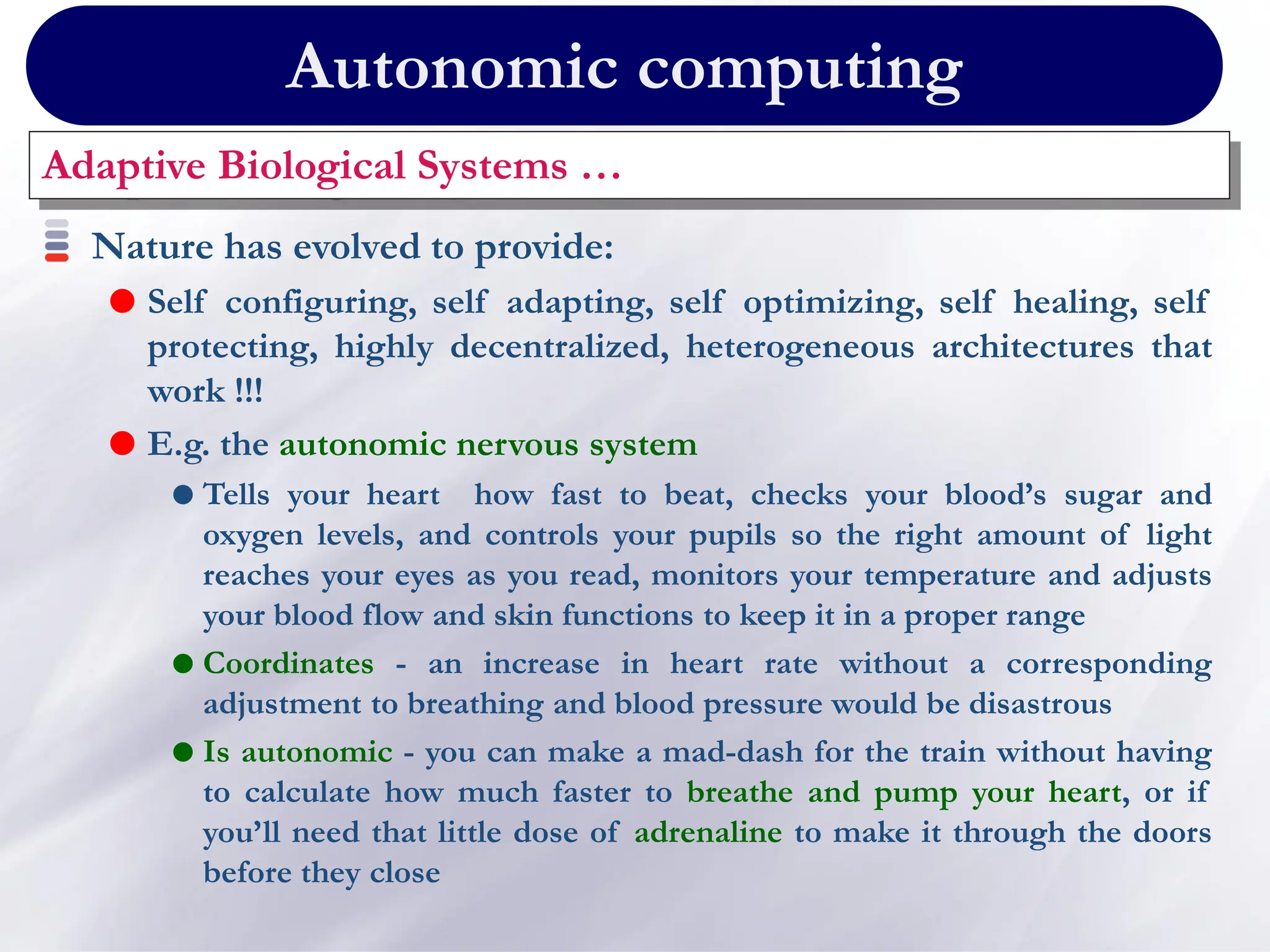 Autonomic computing

Adaptive Biological Systems …

Nature has evolved to provide:

Self configuring, self adapting, self optimizing, self healing, self protecting, highly decentralized, heterogeneous architectures that work !!!

E.g. the autonomic nervous system

Tells your heart how fast to beat, checks your blood's sugar and oxygen levels, and controls your pupils so the right amount of light reaches your eyes as you read, monitors your temperature and adjusts your blood flow and skin functions to keep it in a proper range

Coordinates - an increase in heart rate without a corresponding adjustment to breathing and blood pressure would be disastrous

Is autonomic - you can make a mad-dash for the train without having to calculate how much faster to breathe and pump your heart, or if you'll need that little dose of adrenaline to make it through the doors before they close